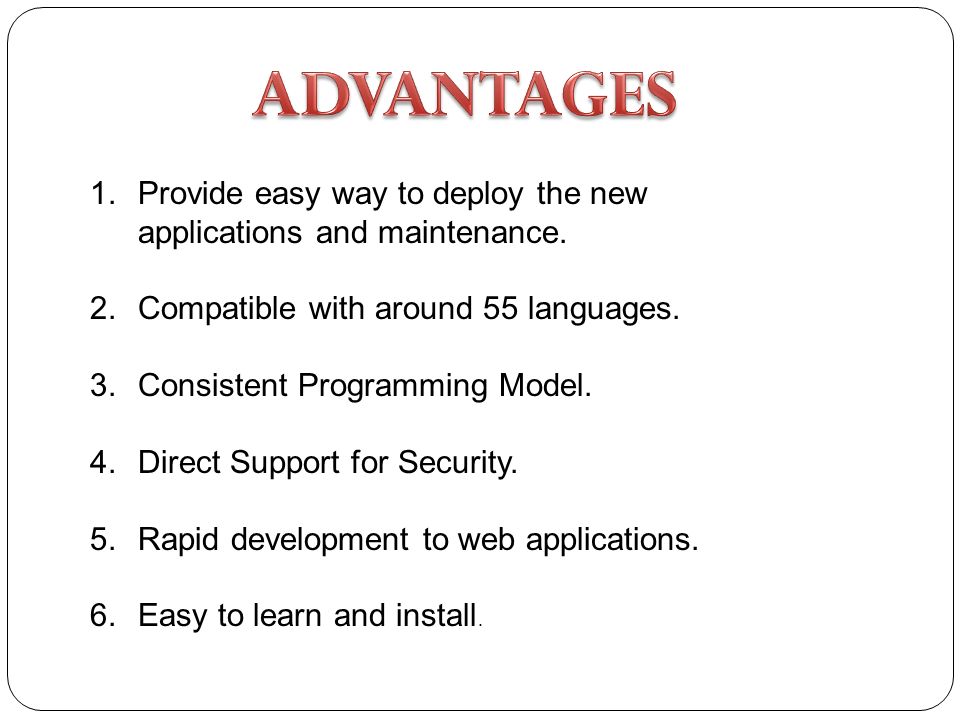 ADVANTAGES

1. Provide easy way to deploy the new applications and maintenance.

2. Compatible with around 55 languages.

3. Consistent Programming Model.

4. Direct Support for Security.

5. Rapid development to web applications.

6. Easy to learn and install.